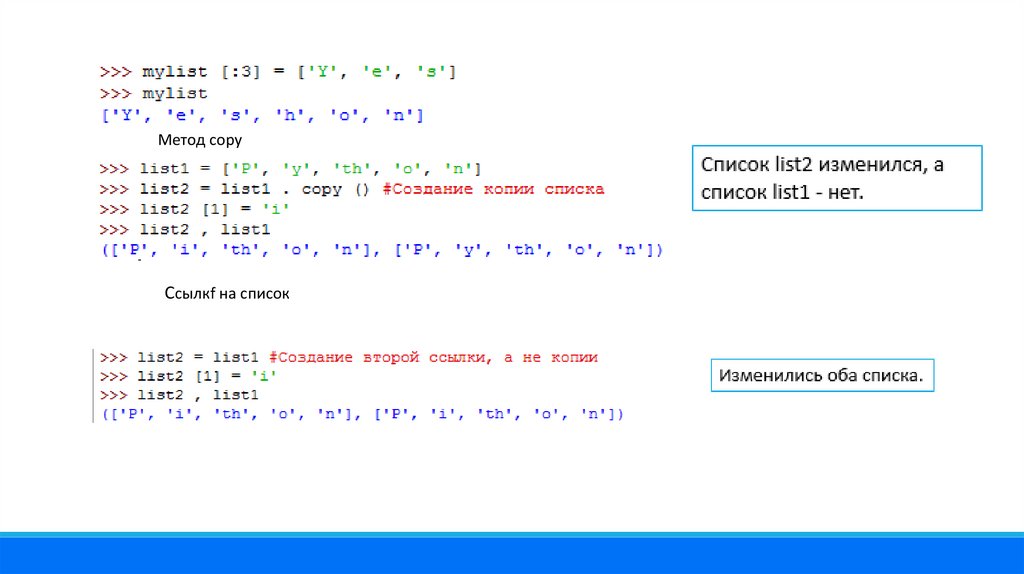 >>> mylist [:3] = ['Y', 'e', 's']
>>> mylist
['Y', 'e', 's', 'h', 'o', 'n']

Метод copy

>>> list1 = ['P', 'y', 'th', 'o', 'n']
>>> list2 = list1 . copy () #Создание копии списка
>>> list2 [1] = 'i'
>>> list2 , list1
(['P', 'i', 'th', 'o', 'n'], ['P', 'y', 'th', 'o', 'n'])

Список list2 изменился, а список list1 - нет.

Ссылкf на список

>>> list2 = list1 #Создание второй ссылки, а не копии
>>> list2 [1] = 'i'
>>> list2 , list1
(['P', 'i', 'th', 'o', 'n'], ['P', 'i', 'th', 'o', 'n'])

Изменились оба списка.